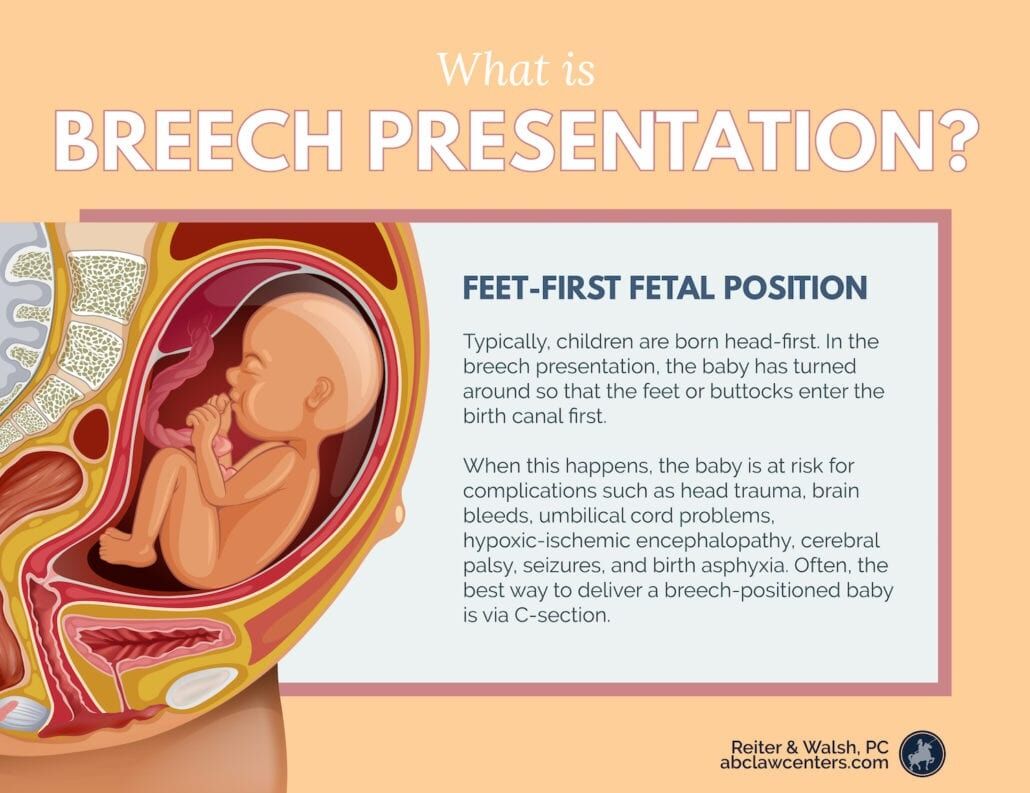 What is
BREECH PRESENTATION?

FEET-FIRST FETAL POSITION

Typically, children are born head-first. In the breech presentation, the baby has turned around so that the feet or buttocks enter the birth canal first.

When this happens, the baby is at risk for complications such as head trauma, brain bleeds, umbilical cord problems, hypoxic-ischemic encephalopathy, cerebral palsy, seizures, and birth asphyxia. Often, the best way to deliver a breech-positioned baby is via C-section.

Reiter & Walsh, PC
abclawcenters.com